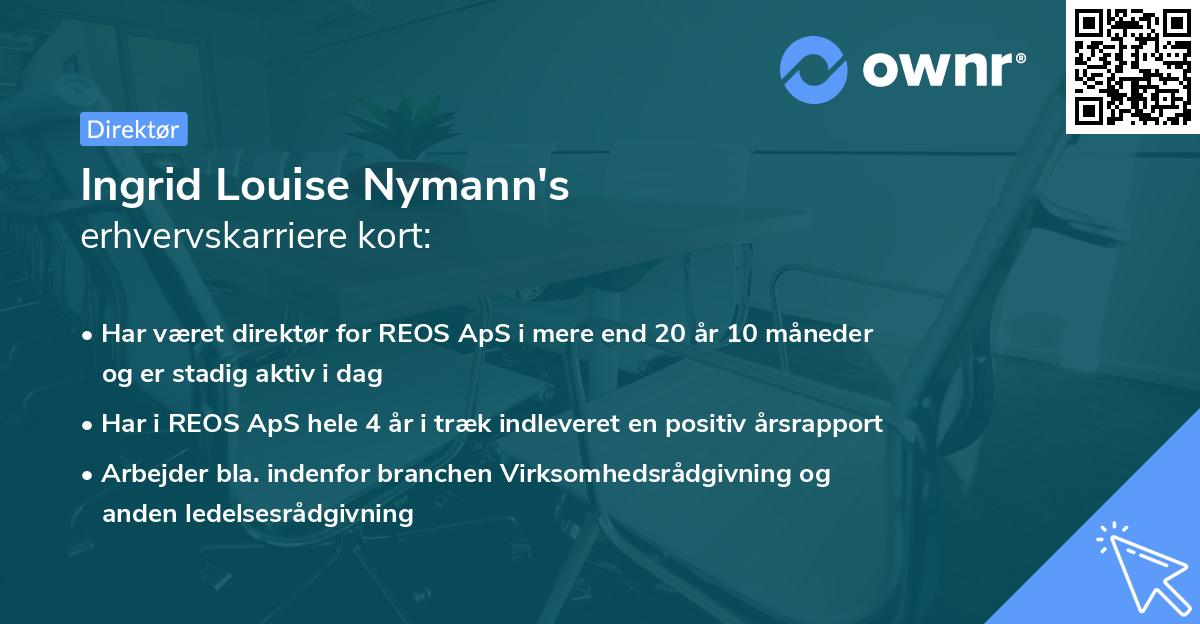 ownr®

Direktør

Ingrid Louise Nymann's
erhvervskarriere kort:

• Har været direktør for REOS ApS i mere end 20 år 10 måneder og er stadig aktiv i dag

• Har i REOS ApS hele 4 år i træk indleveret en positiv årsrapport

• Arbejder bla. indenfor branchen Virksomhedsrådgivning og anden ledelsesrådgivning